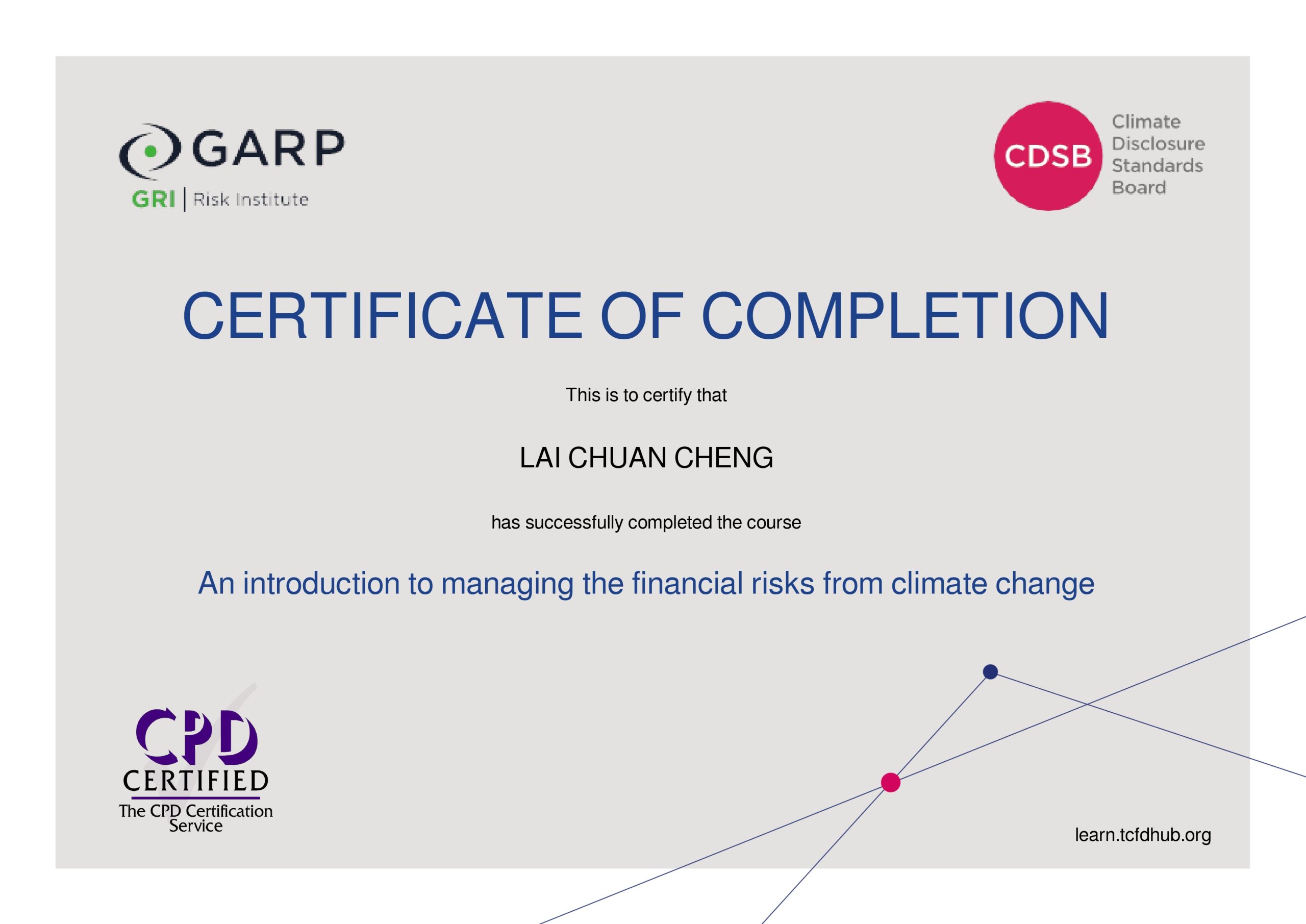 GARP
GRI | Risk Institute

CDSB Climate Disclosure Standards Board

CERTIFICATE OF COMPLETION

This is to certify that

LAI CHUAN CHENG

has successfully completed the course

An introduction to managing the financial risks from climate change

CPD CERTIFIED
The CPD Certification Service

learn.tcfdhub.org